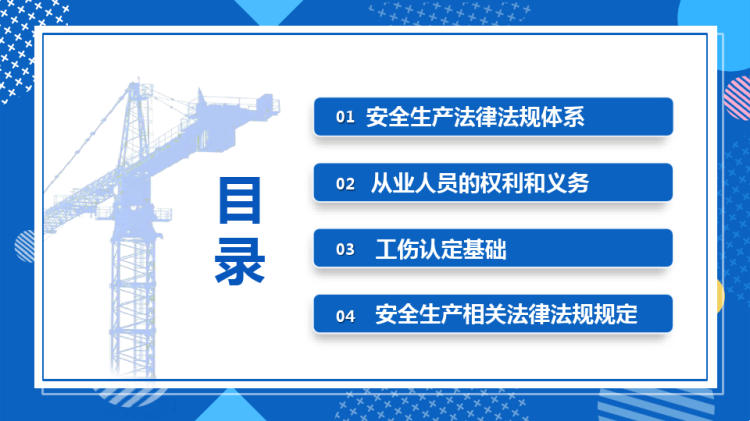 目录

01 安全生产法律法规体系

02 从业人员的权利和义务

03 工伤认定基础

04 安全生产相关法律法规规定